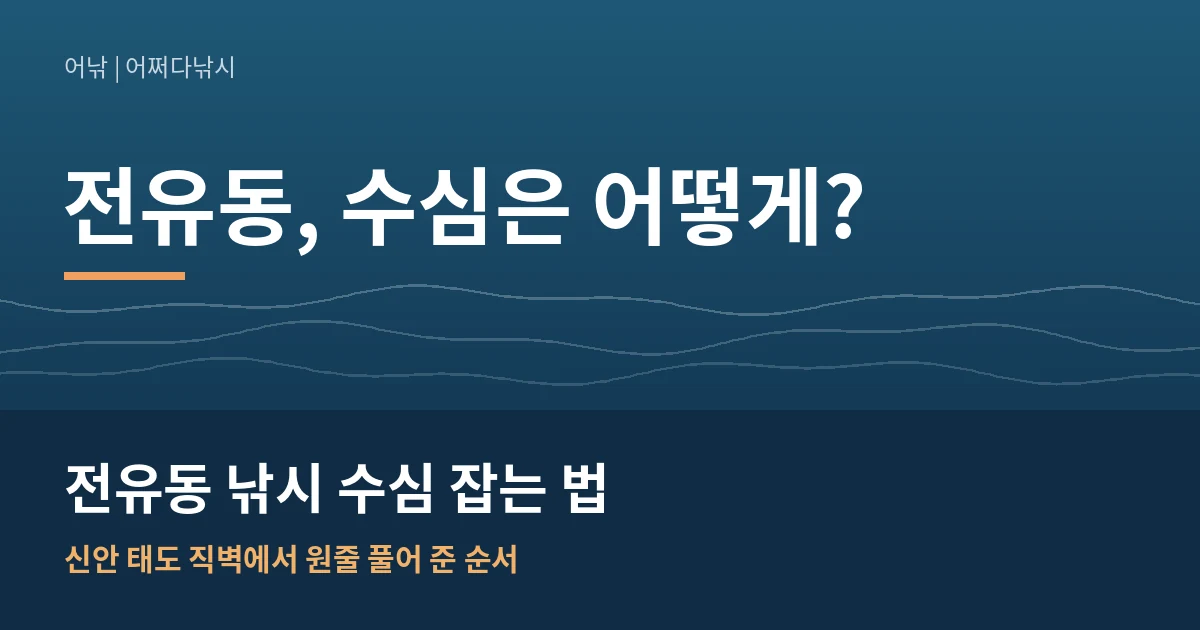 어낚 | 어쩌다낚시

전유동, 수심은 어떻게?

전유동 낚시 수심 잡는 법

신안 태도 직벽에서 원줄 풀어 준 순서